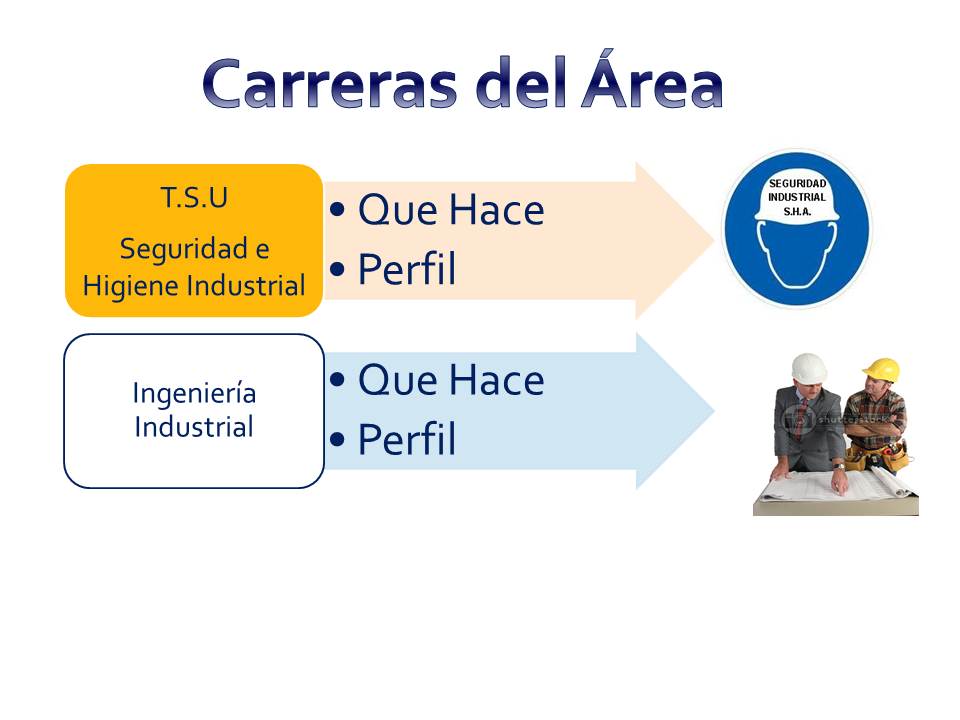 Carreras del Área

T.S.U

Seguridad e Higiene Industrial

• Que Hace
• Perfil

SEGURIDAD INDUSTRIAL S.H.A.

Ingeniería Industrial

• Que Hace
• Perfil

shutterstock